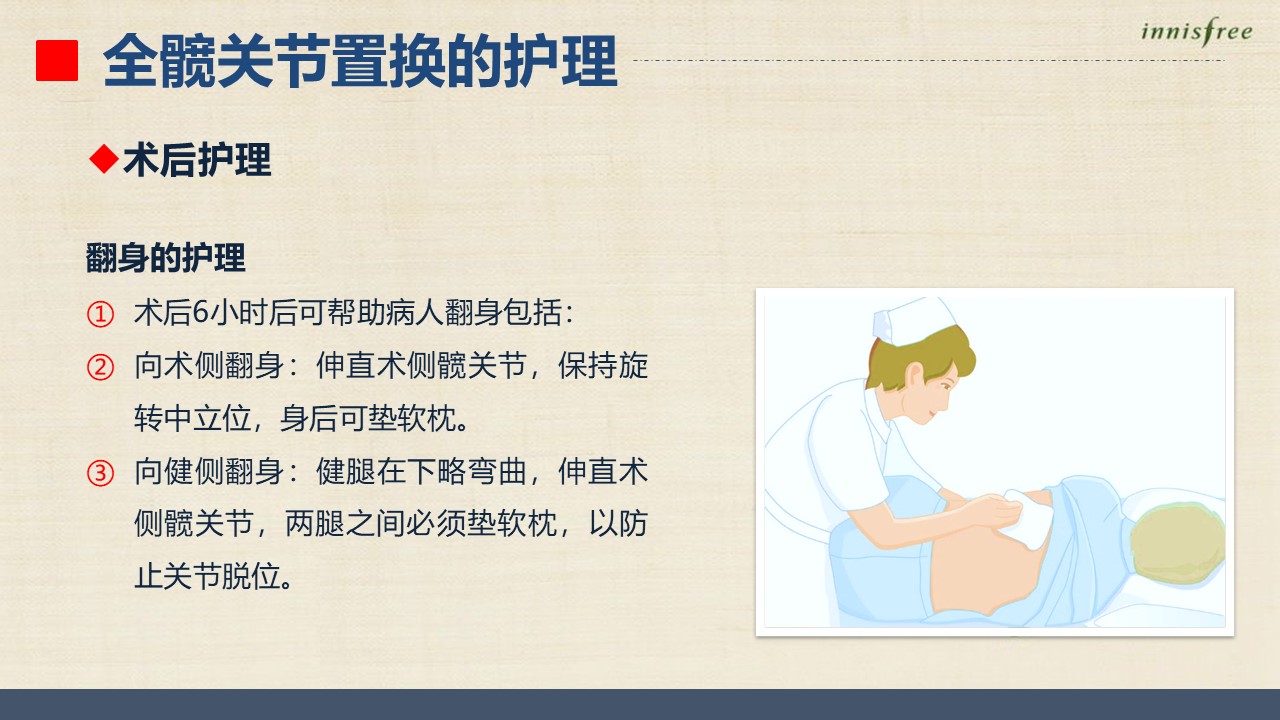 全髋关节置换的护理

innisfree

◆术后护理

翻身的护理

① 术后6小时后可帮助病人翻身包括：

② 向术侧翻身：伸直术侧髋关节，保持旋转中立位，身后可垫软枕。

③ 向健侧翻身：健腿在下略弯曲，伸直术侧髋关节，两腿之间必须垫软枕，以防止关节脱位。